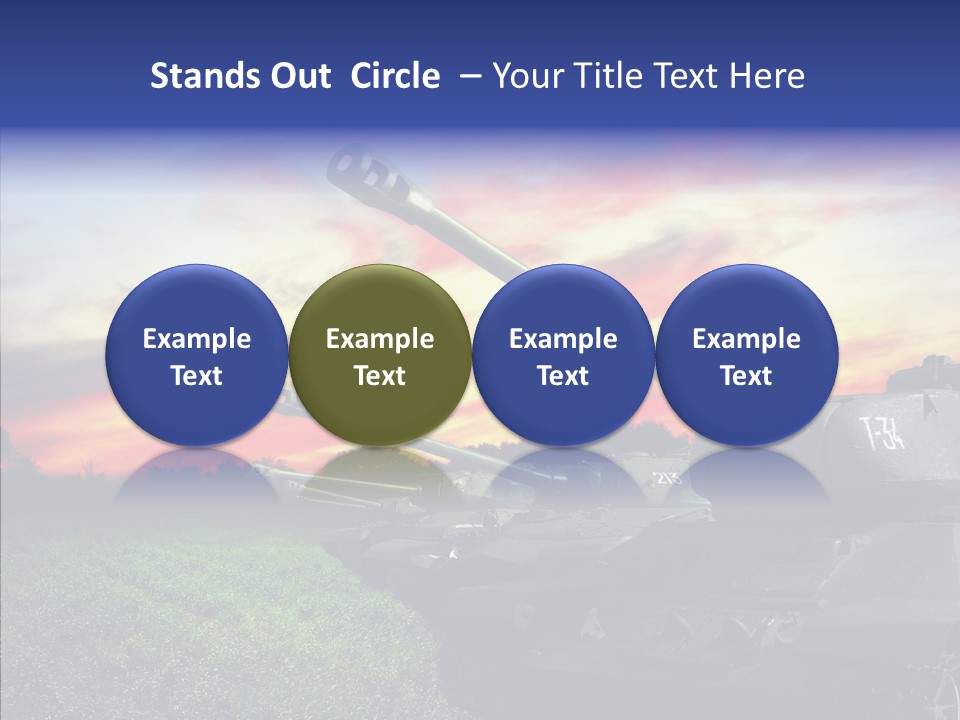 Stands Out Circle – Your Title Text Here

Example Text

Example Text

Example Text

Example Text

T-34